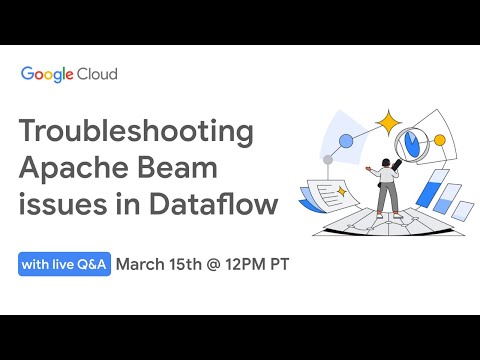 Google Cloud

Troubleshooting Apache Beam issues in Dataflow

with live Q&A March 15th @ 12PM PT